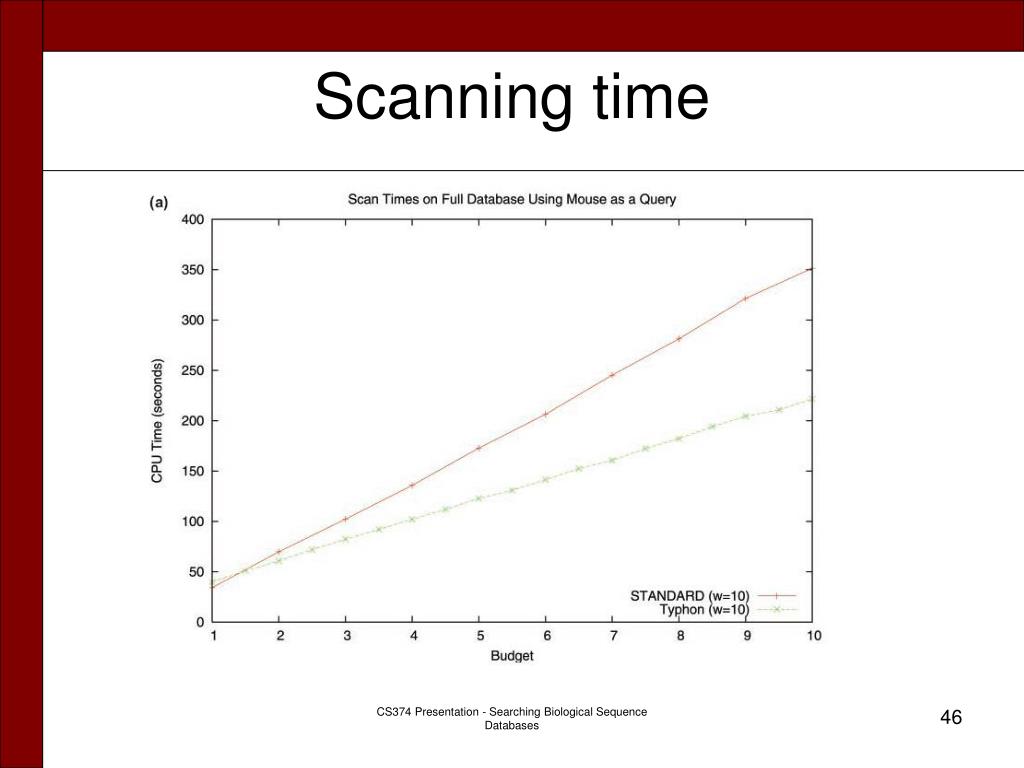 Scanning time

(a)

Scan Times on Full Database Using Mouse as a Query

CPU Time (seconds)

400
350
300
250
200
150
100
50
0

1 2 3 4 5 6 7 8 9 10

Budget

STANDARD (w=10)
Typhon (w=10)

CS374 Presentation - Searching Biological Sequence Databases

46